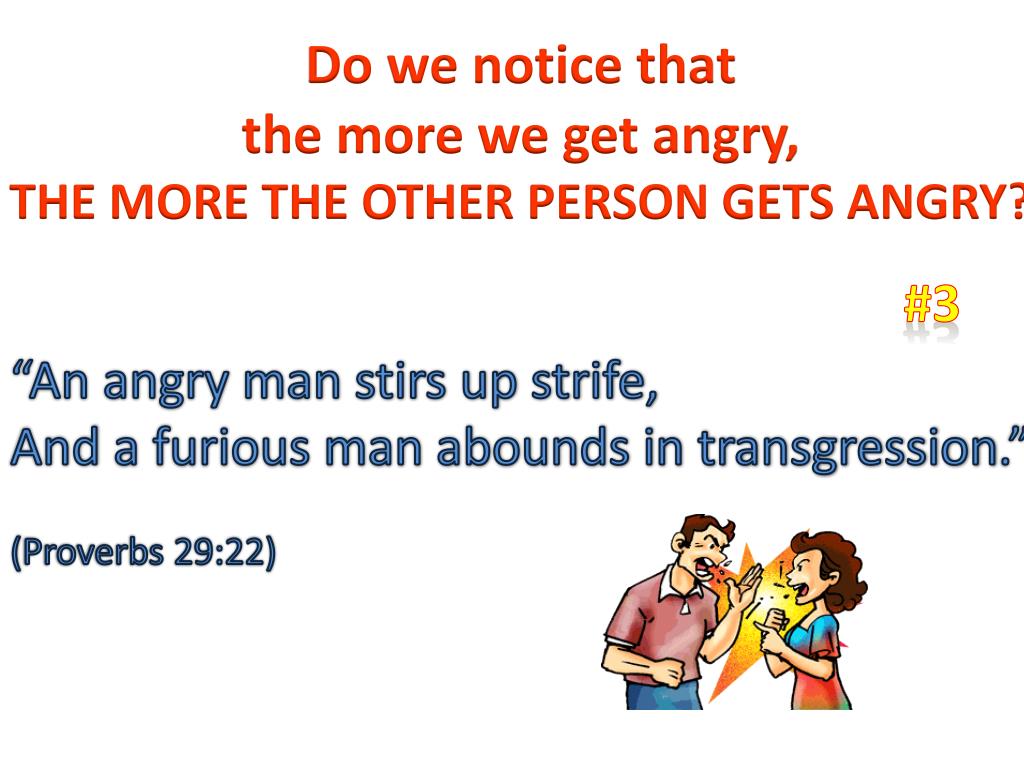 Do we notice that
the more we get angry,
THE MORE THE OTHER PERSON GETS ANGRY?

#3

“An angry man stirs up strife,
And a furious man abounds in transgression.”

(Proverbs 29:22)